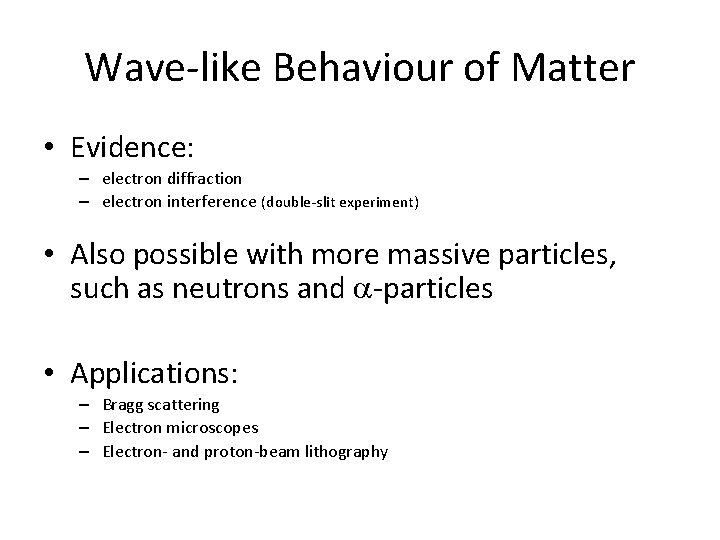 Wave-like Behaviour of Matter

• Evidence:
– electron diffraction
– electron interference (double-slit experiment)

• Also possible with more massive particles, such as neutrons and $\alpha$-particles

• Applications:
– Bragg scattering
– Electron microscopes
– Electron- and proton-beam lithography